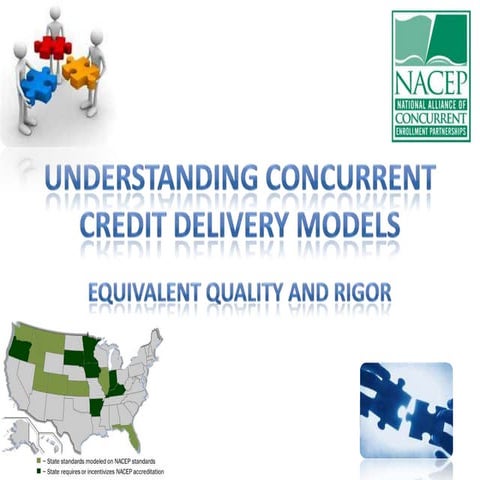 NACEP
NATIONAL ALLIANCE OF
CONCURRENT
ENROLLMENT PARTNERSHIPS

UNDERSTANDING CONCURRENT CREDIT DELIVERY MODELS

EQUIVALENT QUALITY AND RIGOR

= State standards modeled on NACEP standards
= State requires or incentivizes NACEP accreditation